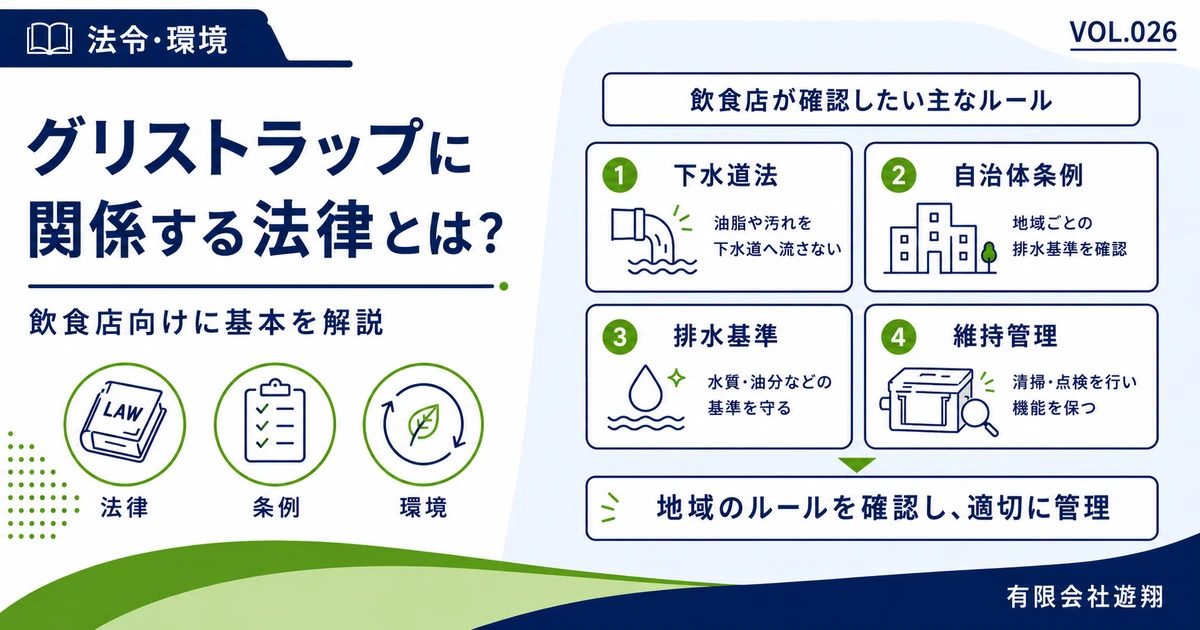 法令・環境

VOL.026

グリストラップに関係する法律とは？

飲食店向けに基本を解説

LAW

法律

条例

環境

飲食店が確認したい主なルール

1 下水道法

油脂や汚れを下水道へ流さない

2 自治体条例

地域ごとの排水基準を確認

3 排水基準

水質・油分などの基準を守る

4 維持管理

清掃・点検を行い機能を保つ

地域のルールを確認し、適切に管理

有限会社遊翔